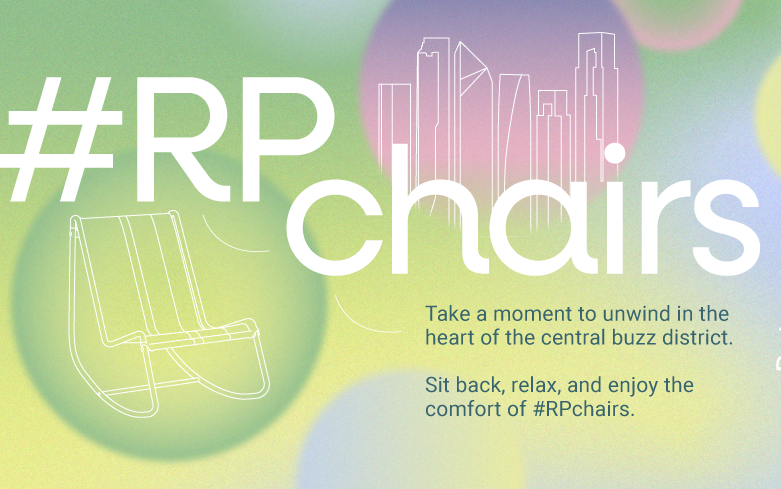 #RP
chairs

Take a moment to unwind in the heart of the central buzz district.

Sit back, relax, and enjoy the comfort of #RPchairs.